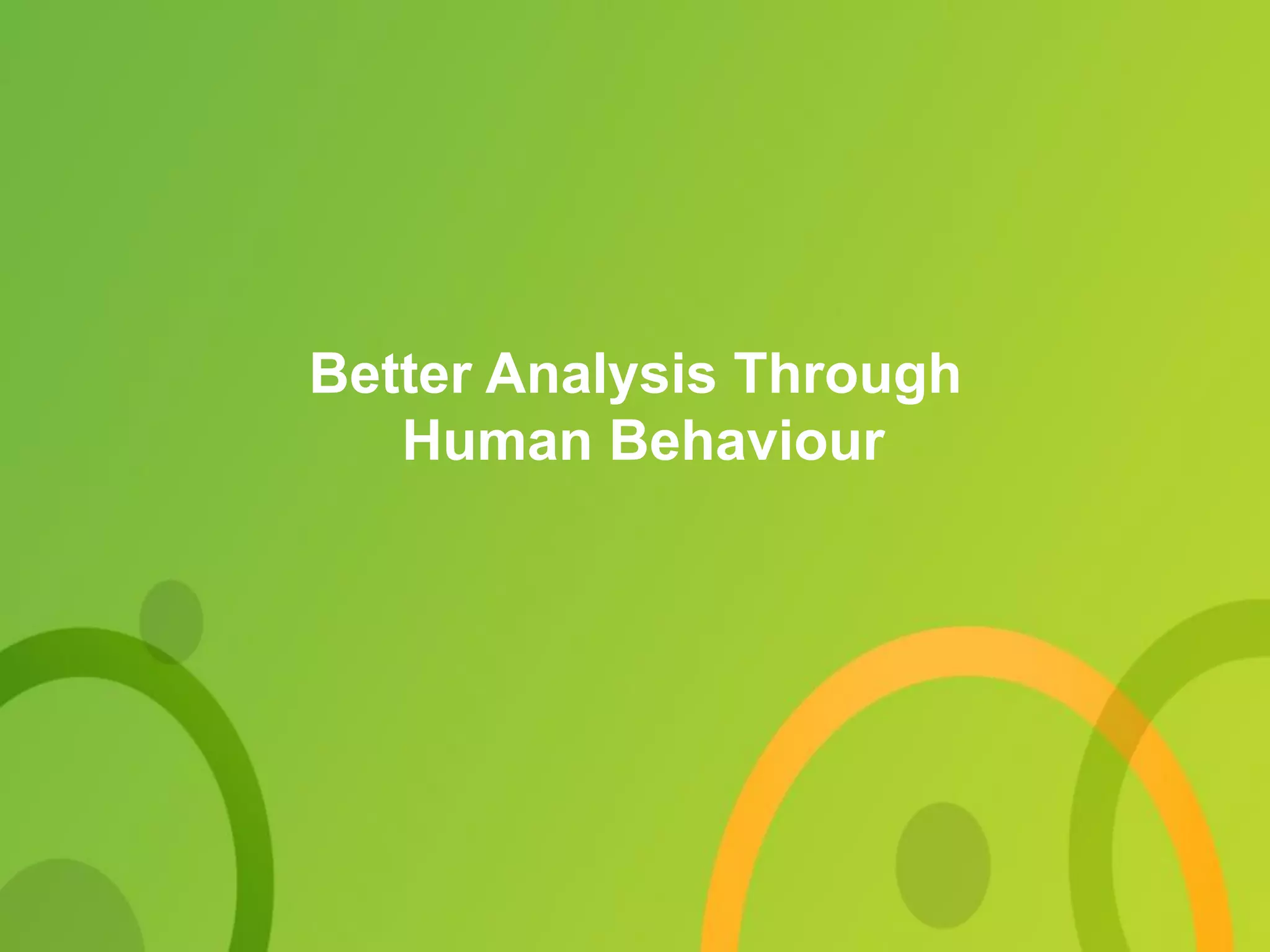 Better Analysis Through Human Behaviour